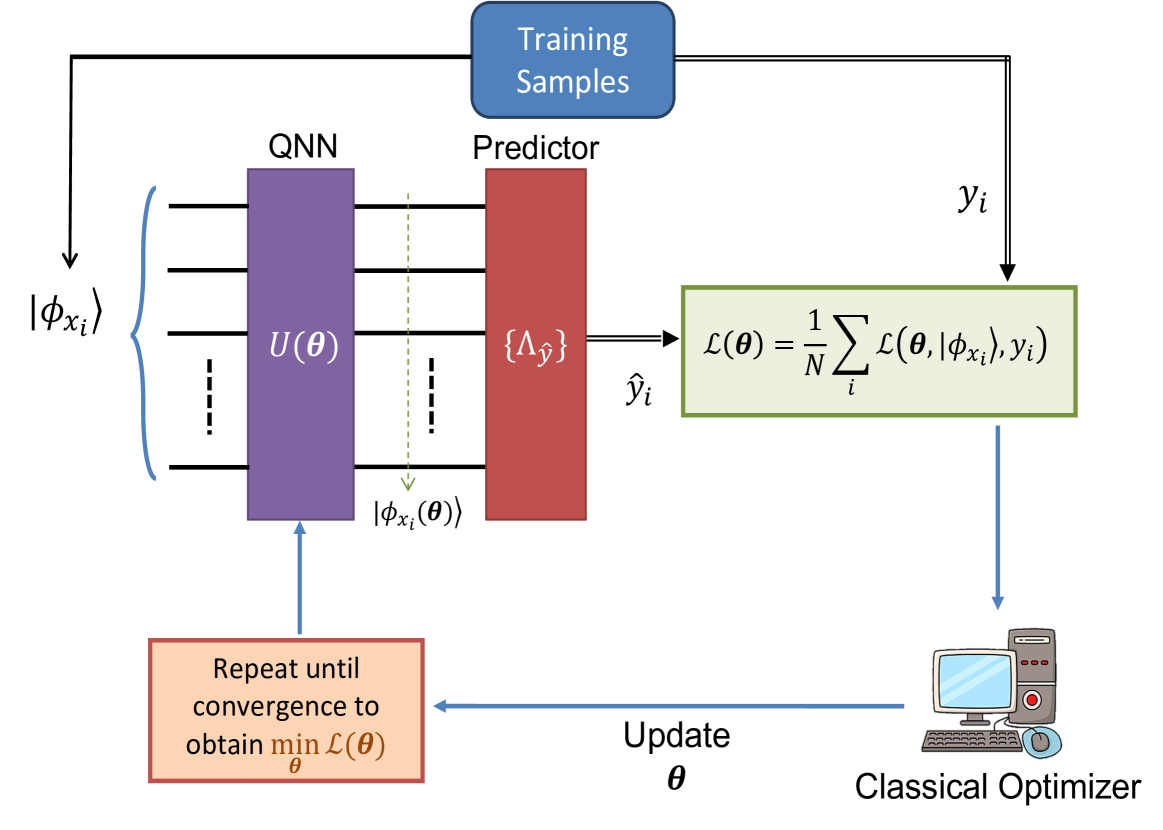 Training Samples

QNN

Predictor

$y_i$

$|\phi_{x_i}\rangle$

$U(\boldsymbol{\theta})$

$\{\Lambda_{\hat{y}}\}$

$\hat{y}_i$

$\mathcal{L}(\boldsymbol{\theta}) = \frac{1}{N}\sum_i \mathcal{L}(\boldsymbol{\theta}, |\phi_{x_i}\rangle, y_i)$

$|\phi_{x_i}(\boldsymbol{\theta})\rangle$

Repeat until convergence to obtain $\min_{\boldsymbol{\theta}} \mathcal{L}(\boldsymbol{\theta})$

Update $\boldsymbol{\theta}$

Classical Optimizer